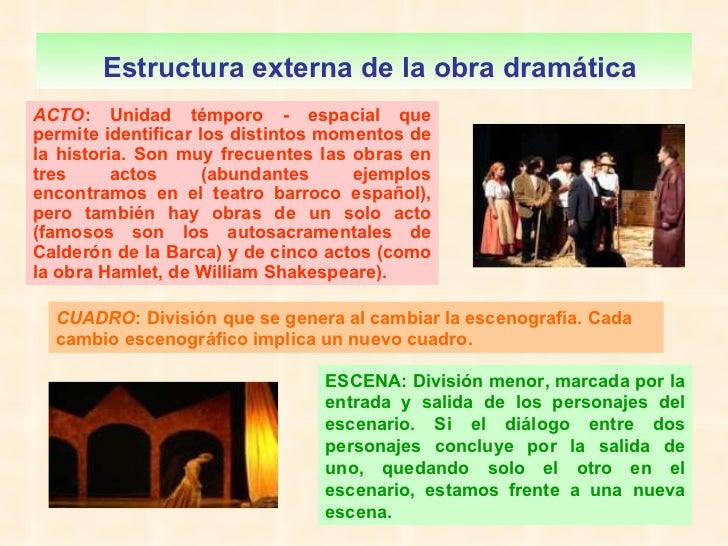 Estructura externa de la obra dramática

ACTO: Unidad témporo - espacial que permite identificar los distintos momentos de la historia. Son muy frecuentes las obras en tres actos (abundantes ejemplos encontramos en el teatro barroco español), pero también hay obras de un solo acto (famosos son los autosacramentales de Calderón de la Barca) y de cinco actos (como la obra Hamlet, de William Shakespeare).

CUADRO: División que se genera al cambiar la escenografía. Cada cambio escenográfico implica un nuevo cuadro.

ESCENA: División menor, marcada por la entrada y salida de los personajes del escenario. Si el diálogo entre dos personajes concluye por la salida de uno, quedando solo el otro en el escenario, estamos frente a una nueva escena.